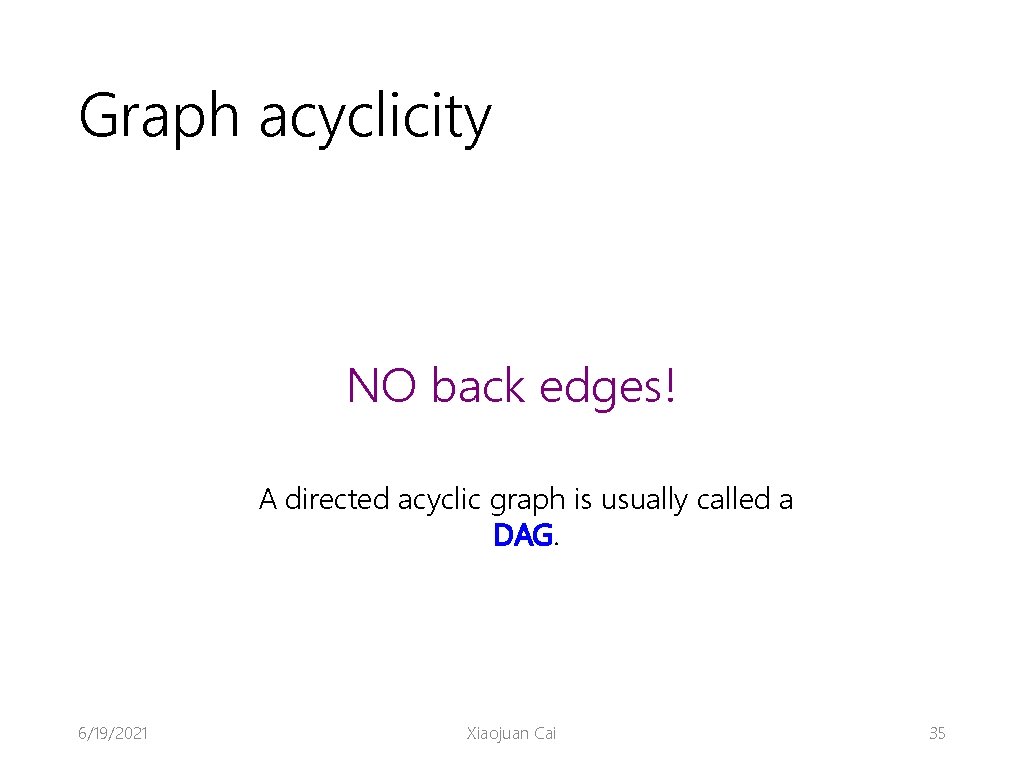 Graph acyclicity

NO back edges!

A directed acyclic graph is usually called a DAG.

6/19/2021

Xiaojuan Cai

35